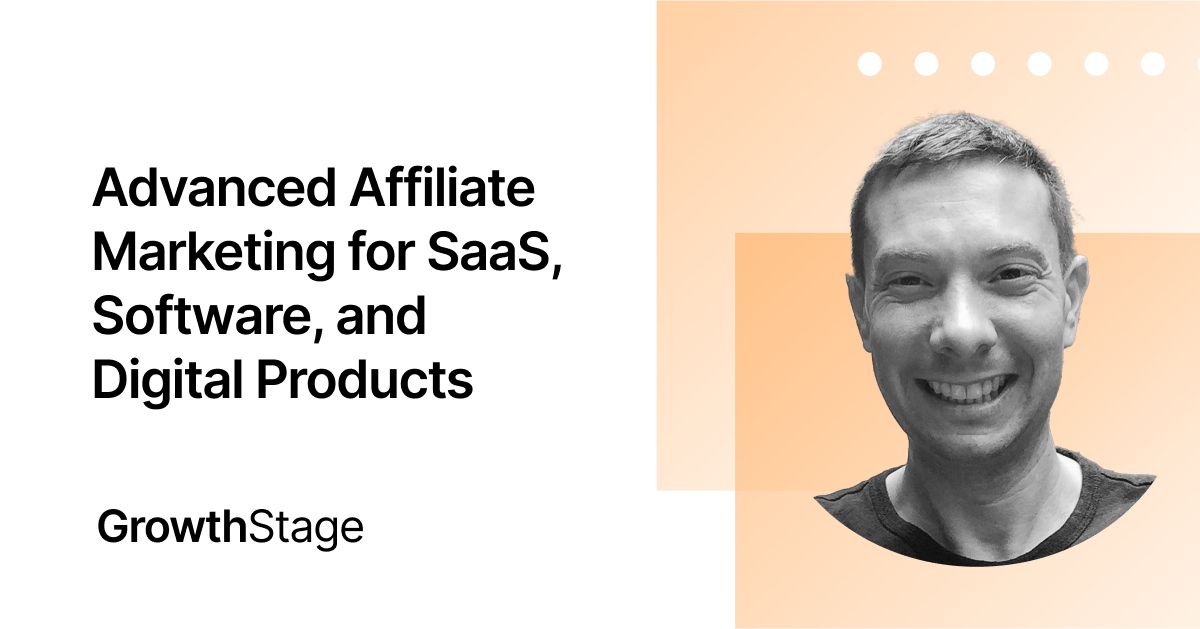 Advanced Affiliate Marketing for SaaS, Software, and Digital Products

GrowthStage